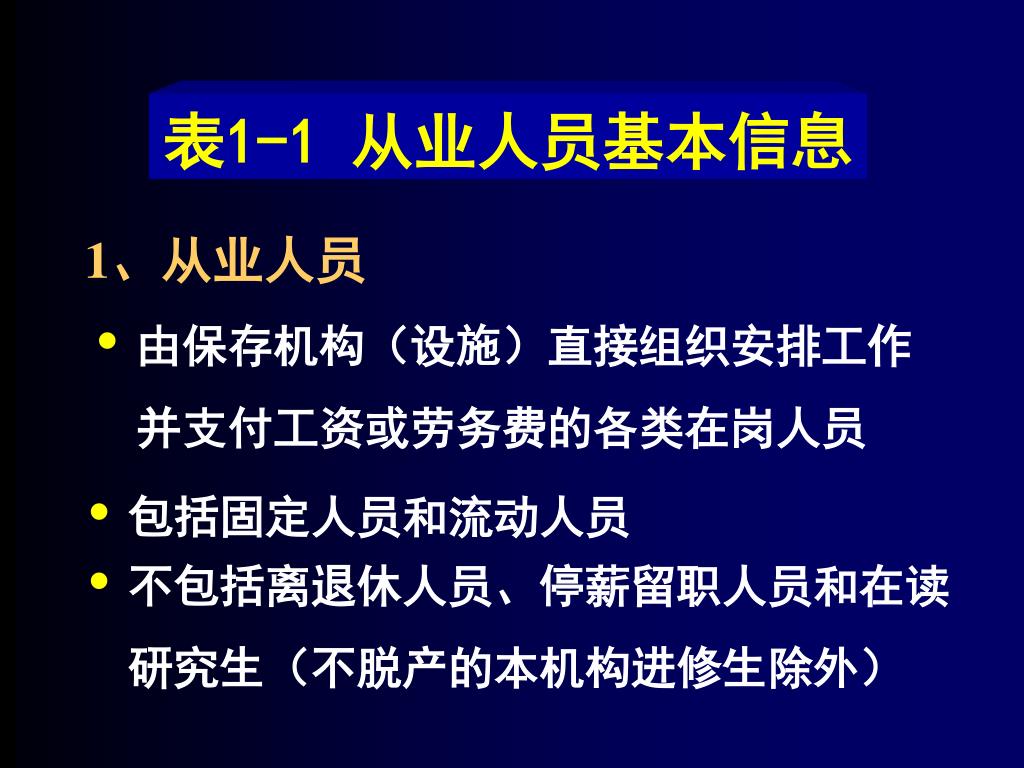 表1-1 从业人员基本信息

1、从业人员

• 由保存机构（设施）直接组织安排工作并支付工资或劳务费的各类在岗人员

• 包括固定人员和流动人员

• 不包括离退休人员、停薪留职人员和在读研究生（不脱产的本机构进修生除外）